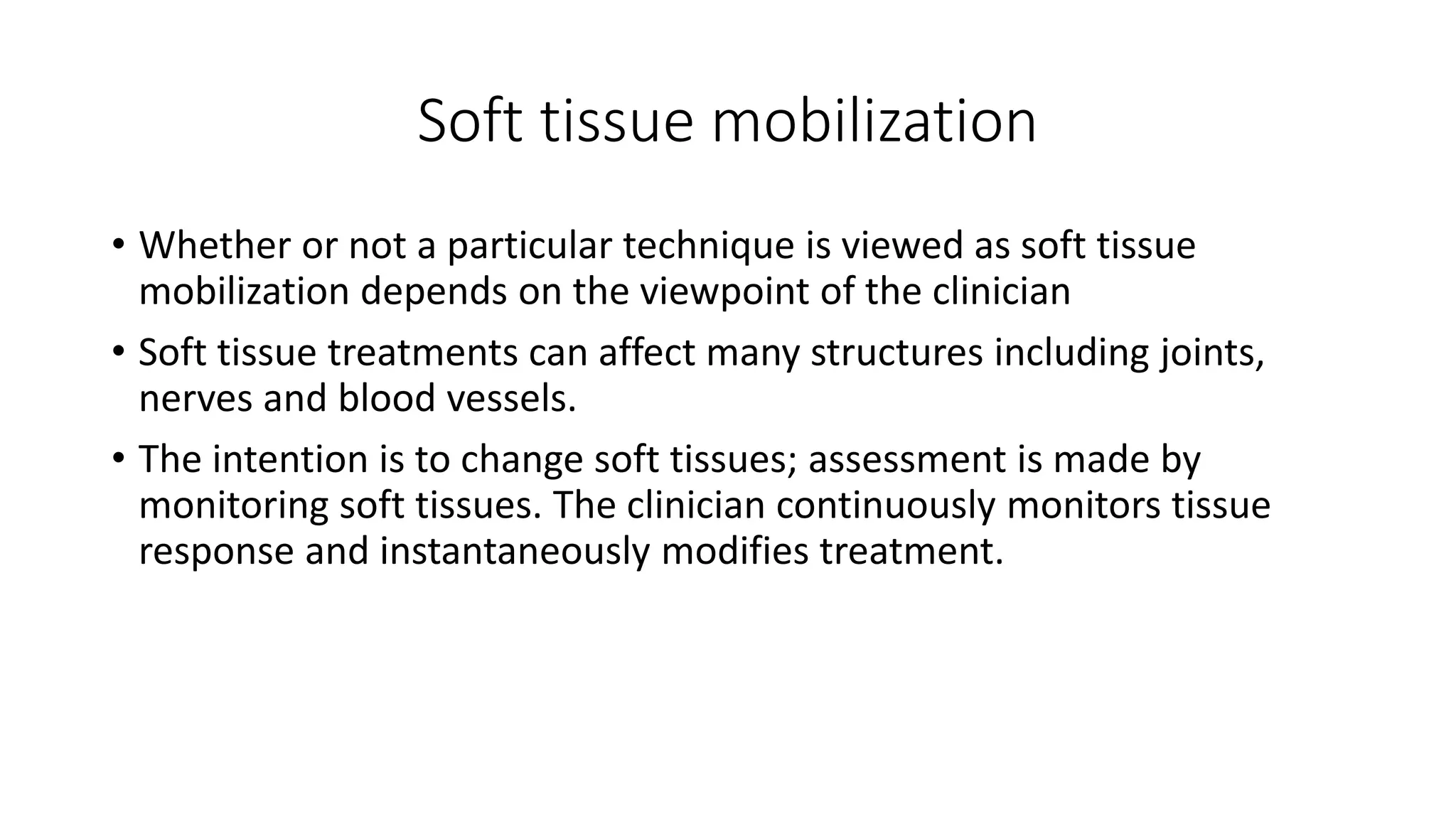 Soft tissue mobilization

• Whether or not a particular technique is viewed as soft tissue mobilization depends on the viewpoint of the clinician

• Soft tissue treatments can affect many structures including joints, nerves and blood vessels.

• The intention is to change soft tissues; assessment is made by monitoring soft tissues. The clinician continuously monitors tissue response and instantaneously modifies treatment.